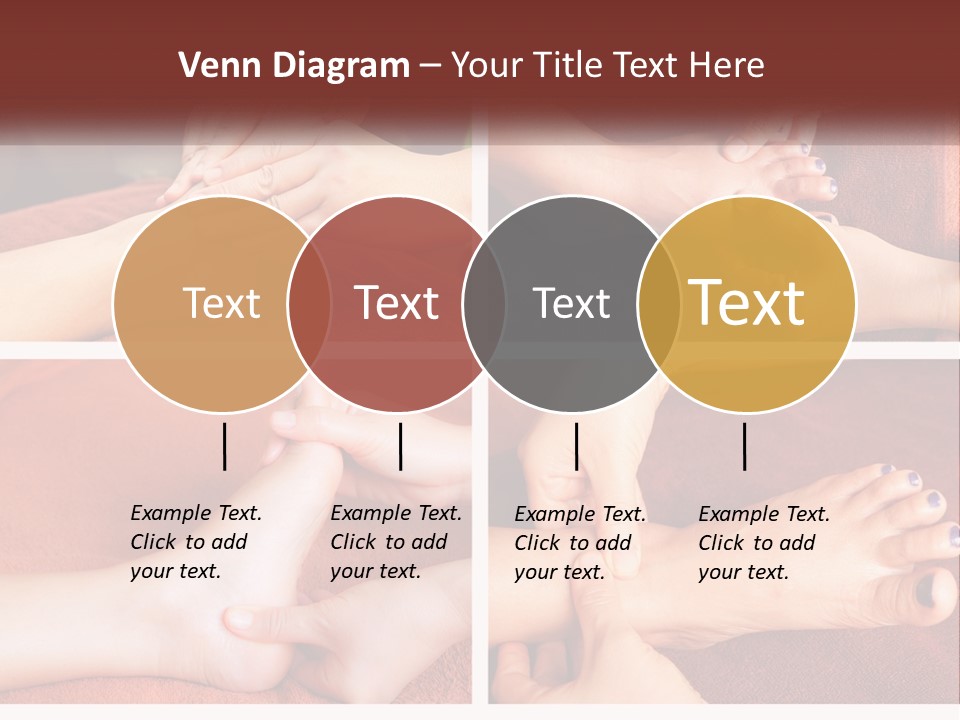 Venn Diagram – Your Title Text Here

Text

Text

Text

Text

Example Text. Click to add your text.

Example Text. Click to add your text.

Example Text. Click to add your text.

Example Text. Click to add your text.